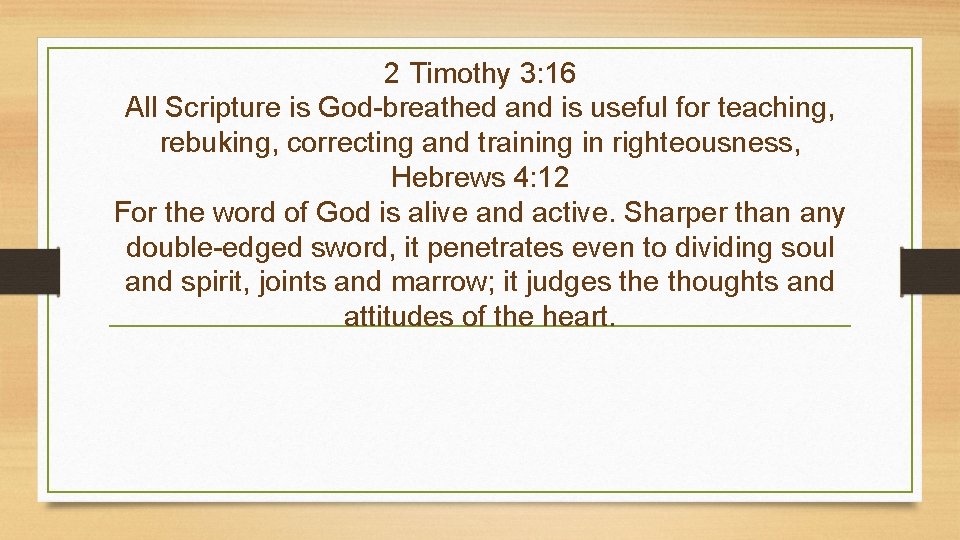 2 Timothy 3:16
All Scripture is God-breathed and is useful for teaching, rebuking, correcting and training in righteousness,
Hebrews 4:12
For the word of God is alive and active. Sharper than any double-edged sword, it penetrates even to dividing soul and spirit, joints and marrow; it judges the thoughts and attitudes of the heart.